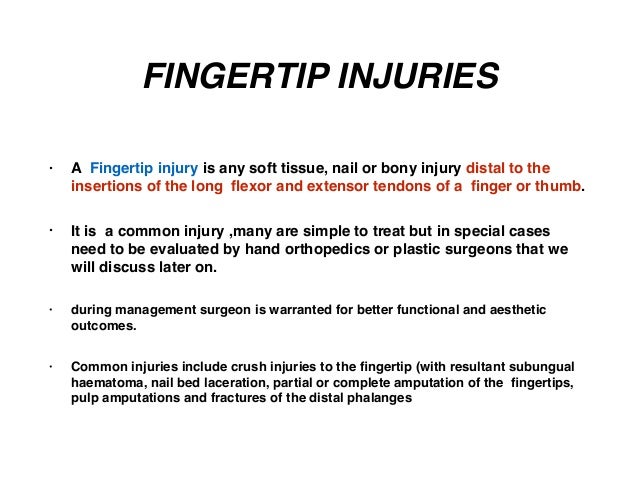 FINGERTIP INJURIES

• A Fingertip injury is any soft tissue, nail or bony injury distal to the insertions of the long flexor and extensor tendons of a finger or thumb.

• It is a common injury ,many are simple to treat but in special cases need to be evaluated by hand orthopedics or plastic surgeons that we will discuss later on.

• during management surgeon is warranted for better functional and aesthetic outcomes.

• Common injuries include crush injuries to the fingertip (with resultant subungual haematoma, nail bed laceration, partial or complete amputation of the fingertips, pulp amputations and fractures of the distal phalanges